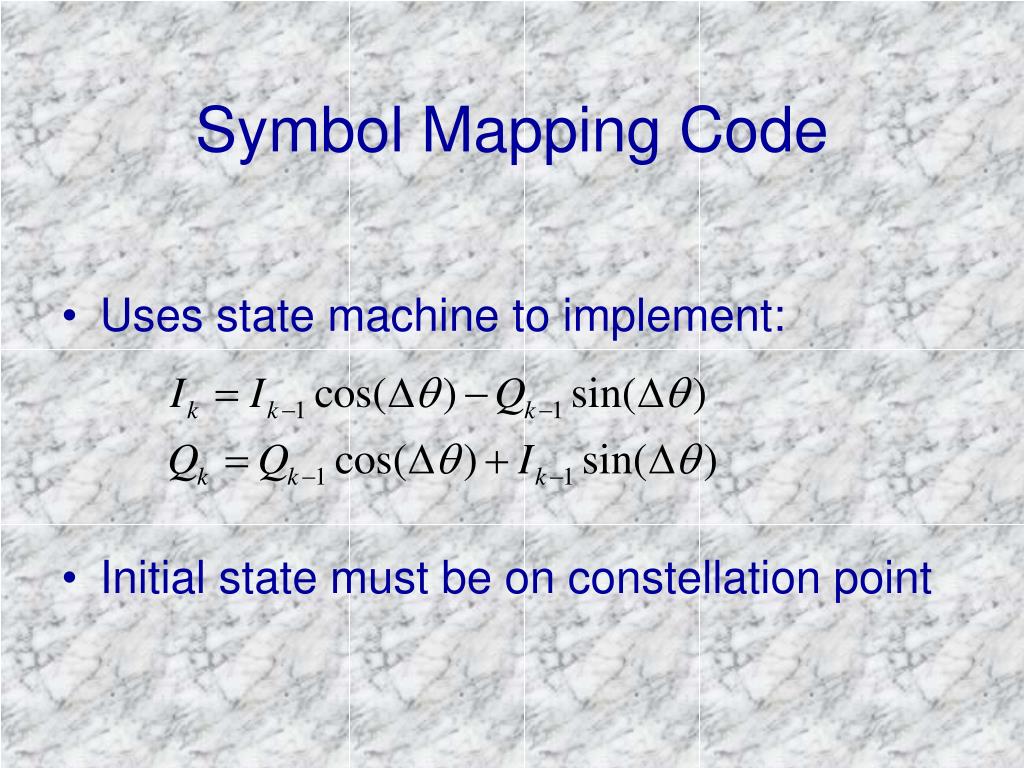 Symbol Mapping Code

• Uses state machine to implement:

$I_k = I_{k-1}\cos(\Delta\theta) - Q_{k-1}\sin(\Delta\theta)$
$Q_k = Q_{k-1}\cos(\Delta\theta) + I_{k-1}\sin(\Delta\theta)$

• Initial state must be on constellation point